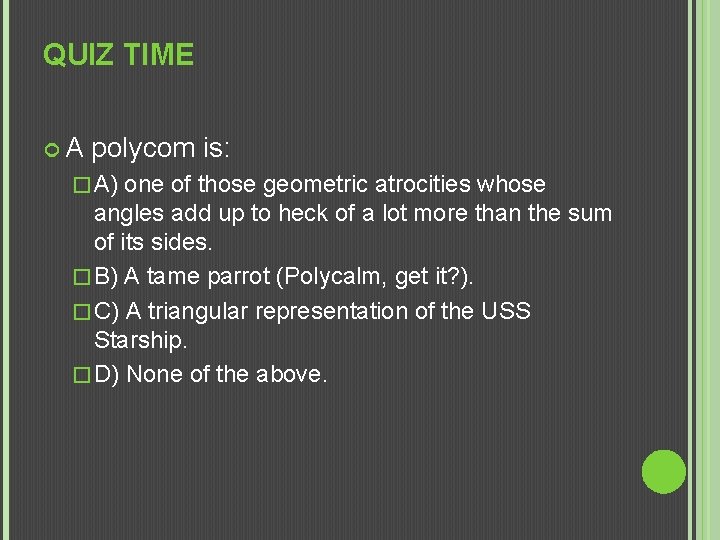 QUIZ TIME

A polycom is:

A) one of those geometric atrocities whose angles add up to heck of a lot more than the sum of its sides.

B) A tame parrot (Polycalm, get it?).

C) A triangular representation of the USS Starship.

D) None of the above.